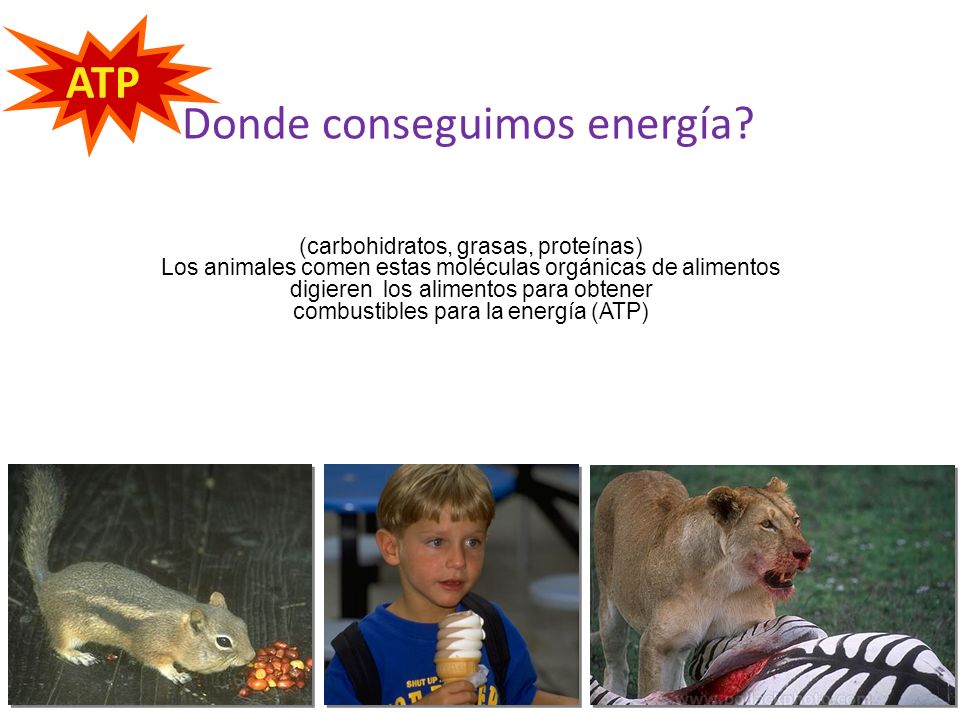 ATP

Donde conseguimos energía?

(carbohidratos, grasas, proteínas)
Los animales comen estas moléculas orgánicas de alimentos digieren los alimentos para obtener combustibles para la energía (ATP)

SHUT UP